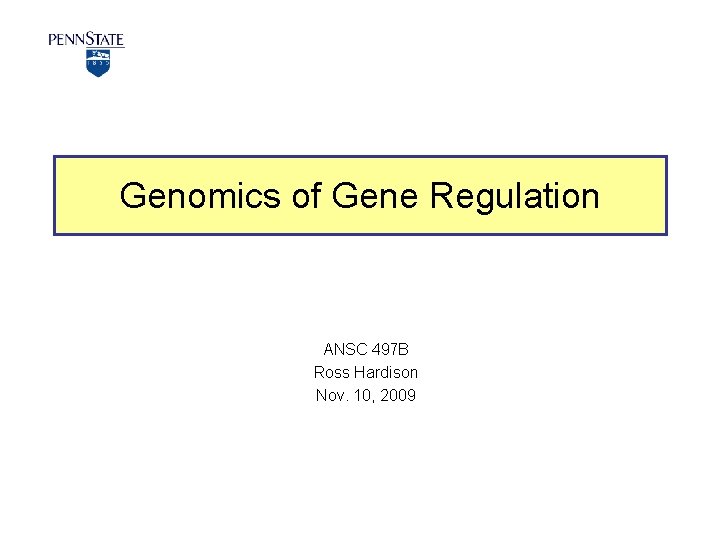 PENNSTATE
1855

Genomics of Gene Regulation

ANSC 497B
Ross Hardison
Nov. 10, 2009